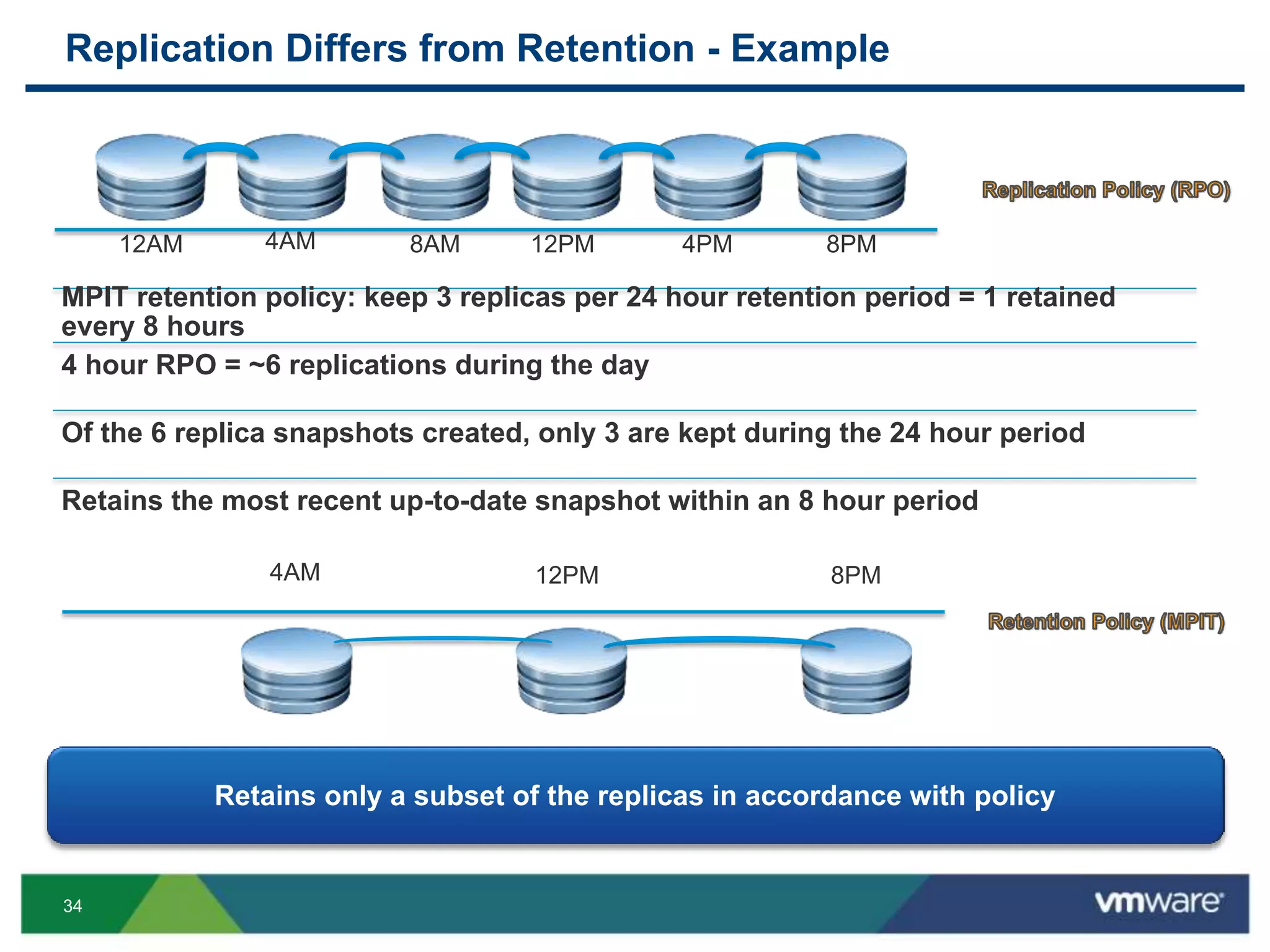 Replication Differs from Retention - Example

Replication Policy (RPO)

12AM 4AM 8AM 12PM 4PM 8PM

MPIT retention policy: keep 3 replicas per 24 hour retention period = 1 retained every 8 hours

4 hour RPO = ~6 replications during the day

Of the 6 replica snapshots created, only 3 are kept during the 24 hour period

Retains the most recent up-to-date snapshot within an 8 hour period

4AM 12PM 8PM

Retention Policy (MPIT)

Retains only a subset of the replicas in accordance with policy

34

vmware